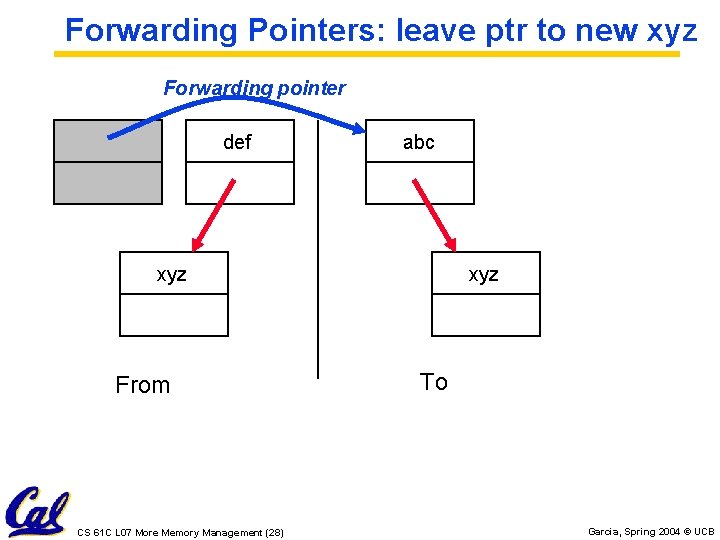 Forwarding Pointers: leave ptr to new xyz

Forwarding pointer

def

abc

xyz

xyz

From

To

Cal

CS 61C L07 More Memory Management (28)

Garcia, Spring 2004 © UCB